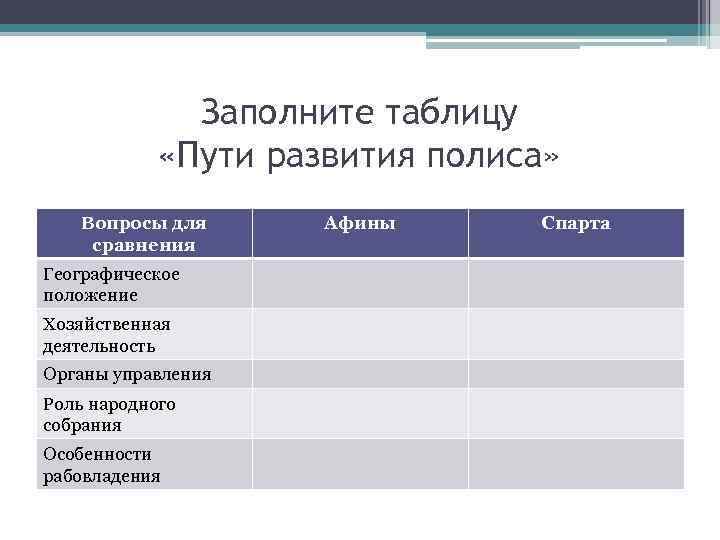 Заполните таблицу
«Пути развития полиса»

| Вопросы для сравнения | Афины | Спарта |
|---|---|---|
| Географическое положение | | |
| Хозяйственная деятельность | | |
| Органы управления | | |
| Роль народного собрания | | |
| Особенности рабовладения | | |